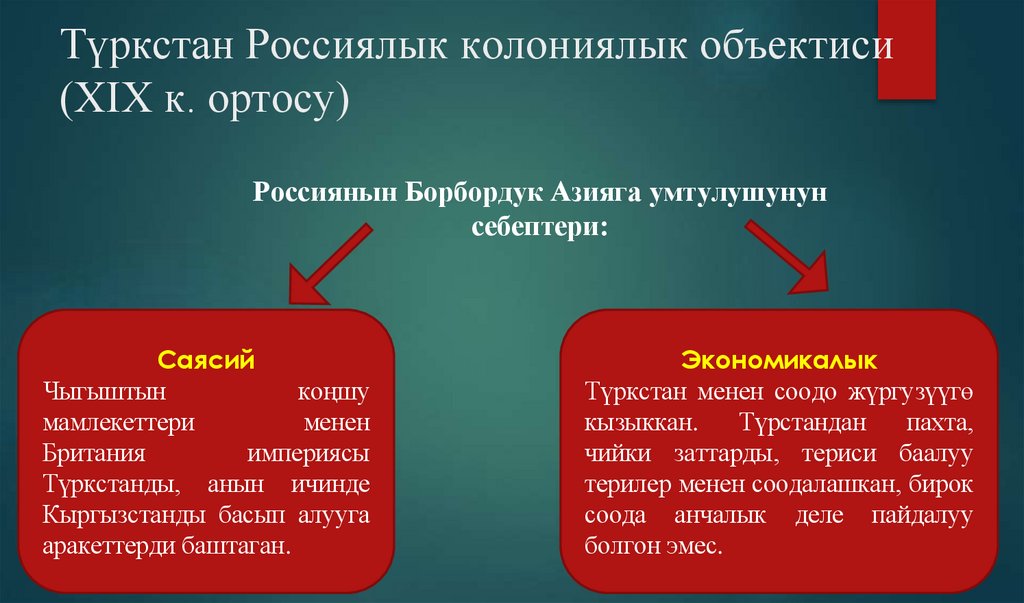 Түркстан Россиялык колониялык объектиси (XIX к. ортосу)

Россиянын Борбордук Азияга умтулушунун себептери:

Саясий

Чыгыштын коңшу мамлекеттери менен Британия империясы Түркстанды, анын ичинде Кыргызстанды басып алууга аракеттерди баштаган.

Экономикалык

Түркстан менен соодо жүргүзүүгө кызыккан. Түрстандан пахта, чийки заттарды, териси баалуу терилер менен соодалашкан, бирок соода анчалык деле пайдалуу болгон эмес.